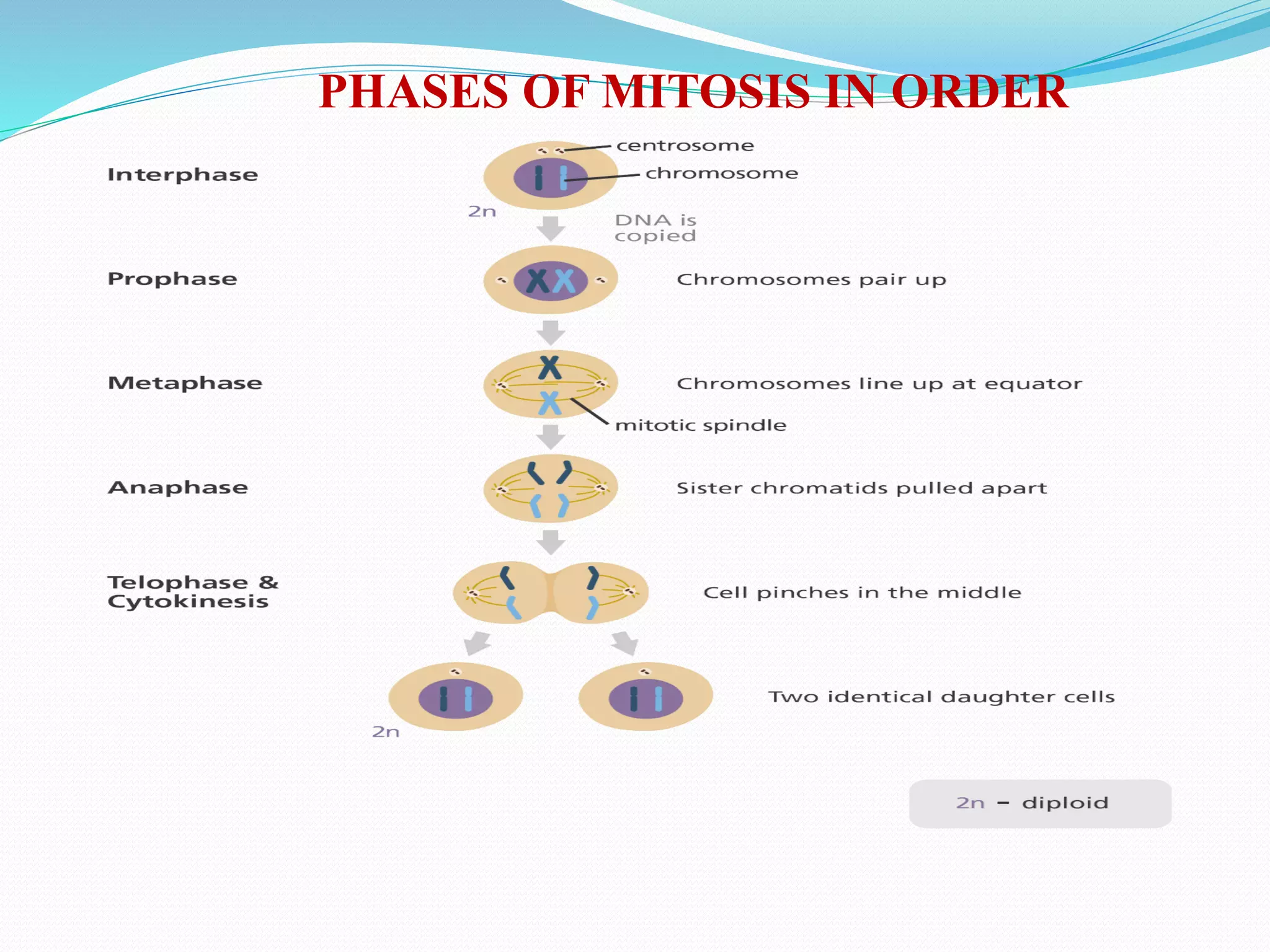 PHASES OF MITOSIS IN ORDER

Interphase

centrosome

chromosome

2n

DNA is copied

Prophase

Chromosomes pair up

Metaphase

Chromosomes line up at equator

mitotic spindle

Anaphase

Sister chromatids pulled apart

Telophase & Cytokinesis

Cell pinches in the middle

Two identical daughter cells

2n

2n – diploid